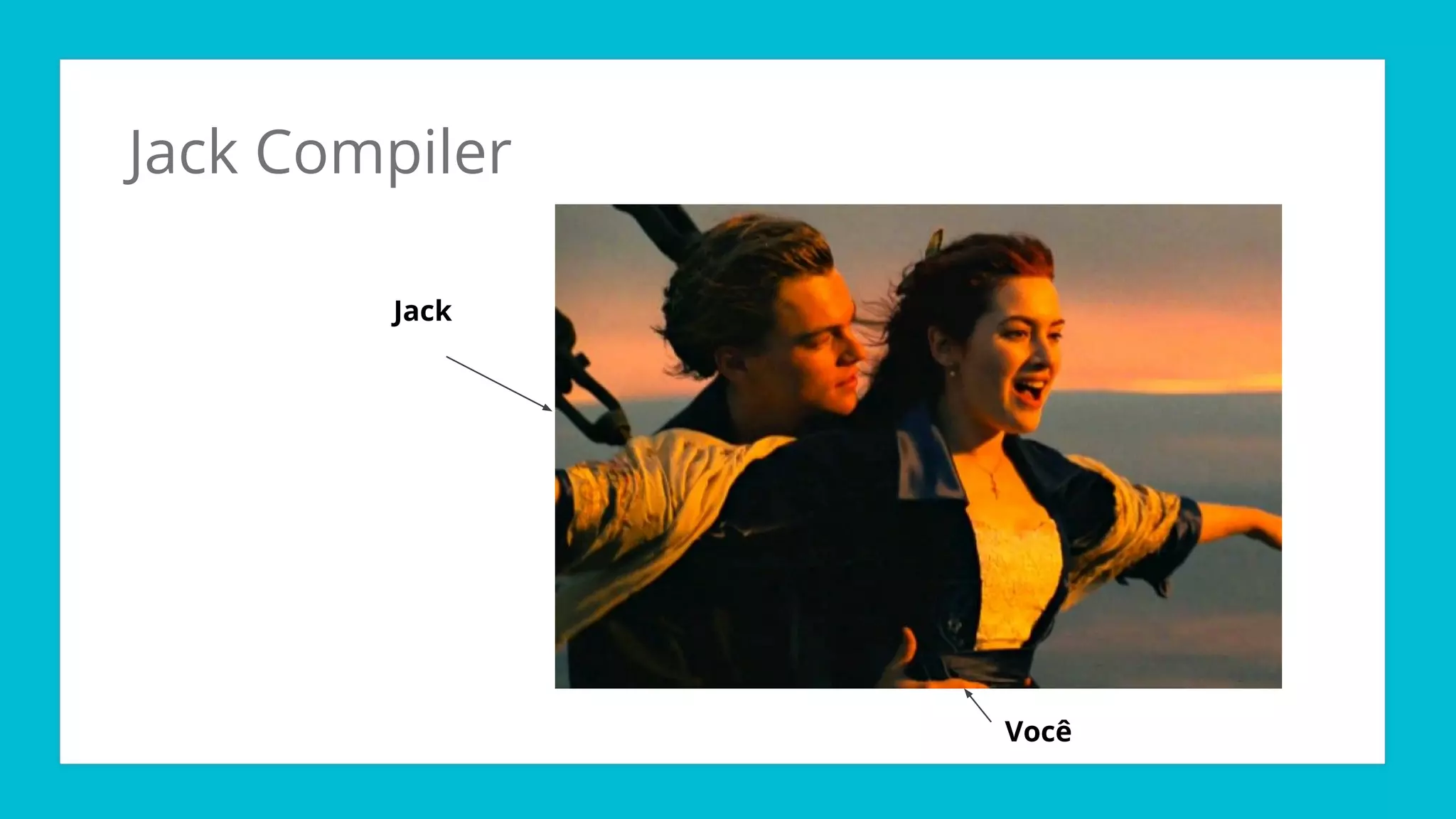 Jack Compiler

Jack

Você